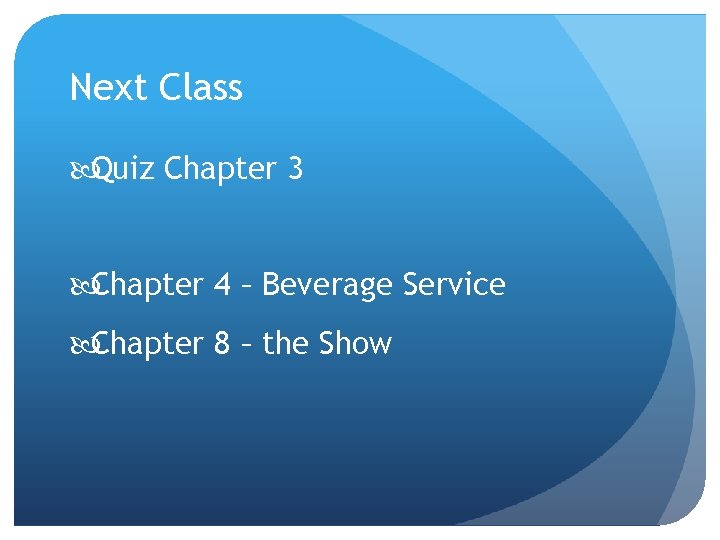 Next Class

Quiz Chapter 3

Chapter 4 – Beverage Service

Chapter 8 – the Show